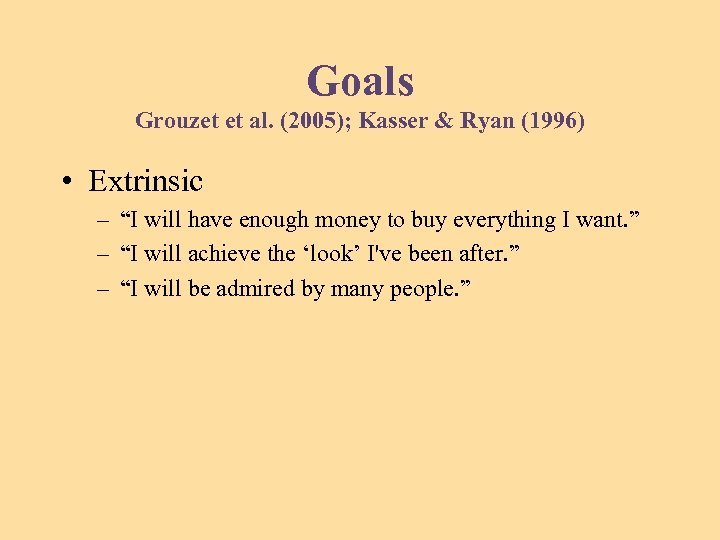 Goals
Grouzet et al. (2005); Kasser & Ryan (1996)

• Extrinsic
– “I will have enough money to buy everything I want.”
– “I will achieve the ‘look’ I've been after.”
– “I will be admired by many people.”